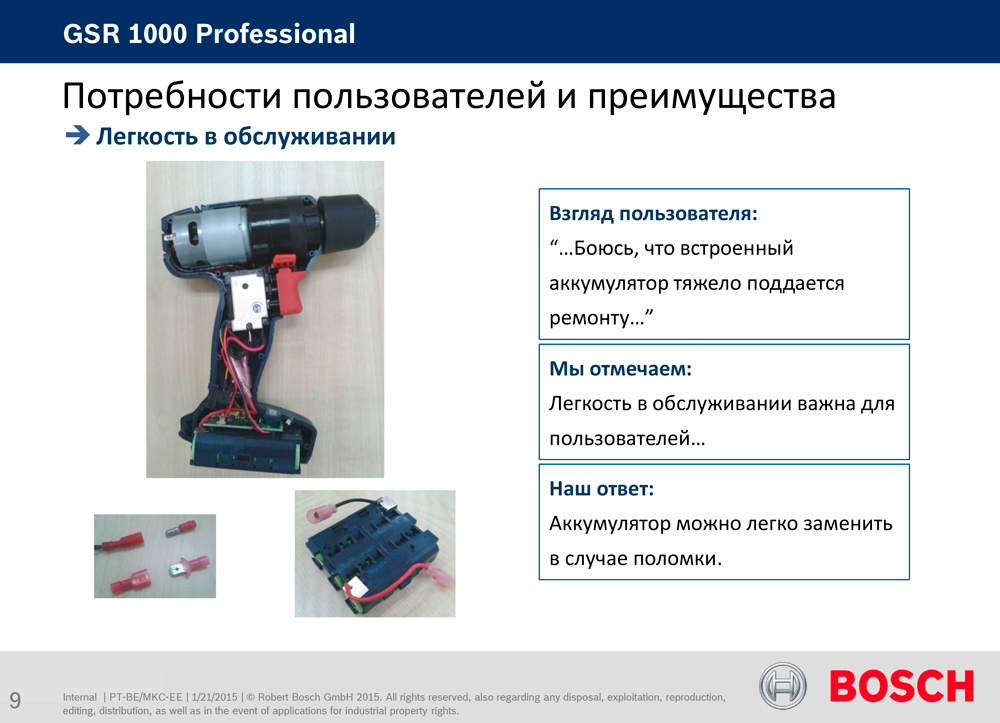 GSR 1000 Professional

Потребности пользователей и преимущества

➔ Легкость в обслуживании

Взгляд пользователя:
“…Боюсь, что встроенный аккумулятор тяжело поддается ремонту…”

Мы отмечаем:
Легкость в обслуживании важна для пользователей…

Наш ответ:
Аккумулятор можно легко заменить в случае поломки.

9

Internal | PT-BE/MKC-EE | 1/21/2015 | © Robert Bosch GmbH 2015. All rights reserved, also regarding any disposal, exploitation, reproduction, editing, distribution, as well as in the event of applications for industrial property rights.

BOSCH